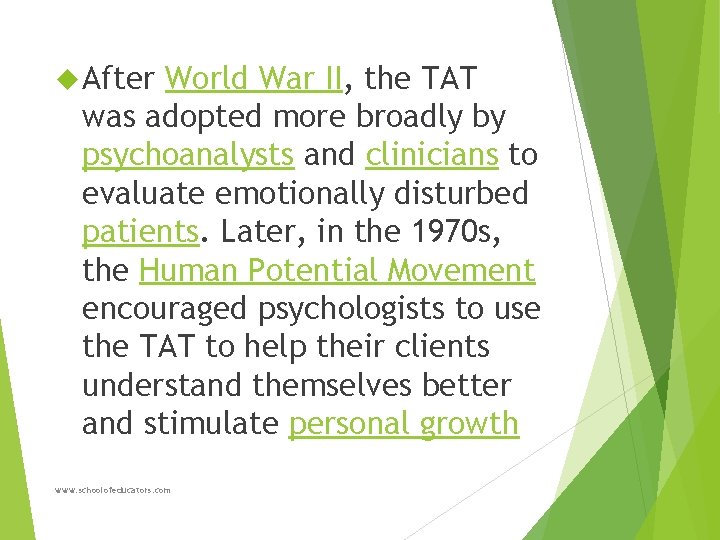 After World War II, the TAT was adopted more broadly by psychoanalysts and clinicians to evaluate emotionally disturbed patients. Later, in the 1970s, the Human Potential Movement encouraged psychologists to use the TAT to help their clients understand themselves better and stimulate personal growth

www.schoolofeducators.com